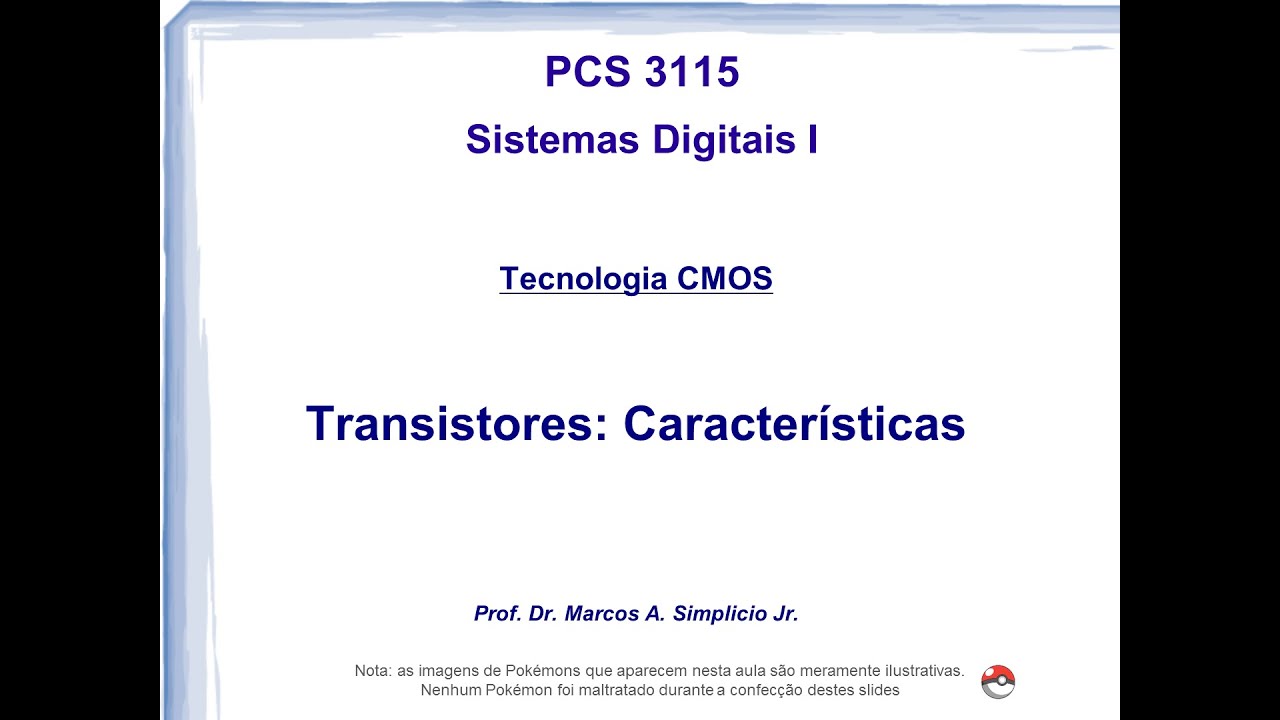 PCS 3115

Sistemas Digitais I

Tecnologia CMOS

Transistores: Características

Prof. Dr. Marcos A. Simplicio Jr.

Nota: as imagens de Pokémons que aparecem nesta aula são meramente ilustrativas. Nenhum Pokémon foi maltratado durante a confecção destes slides